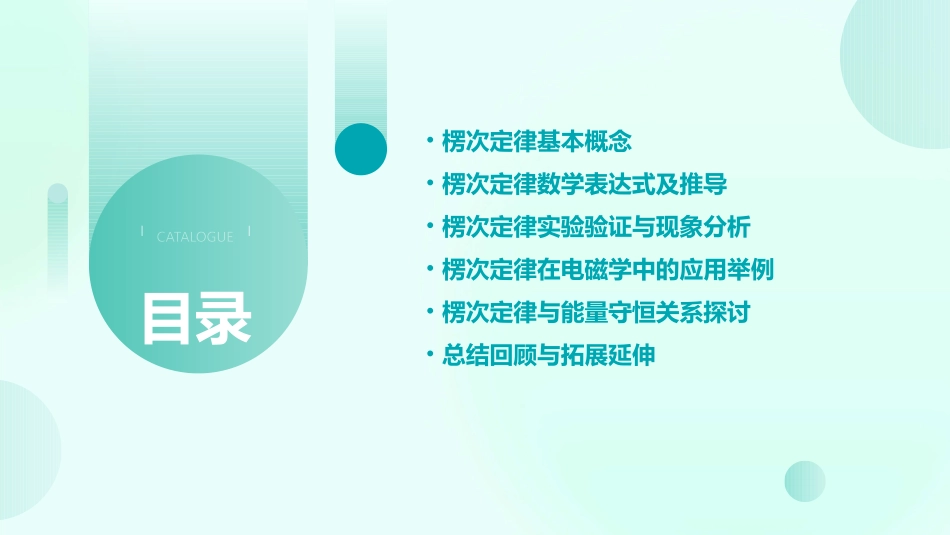 CATALOGUE

目录

• 楞次定律基本概念
• 楞次定律数学表达式及推导
• 楞次定律实验验证与现象分析
• 楞次定律在电磁学中的应用举例
• 楞次定律与能量守恒关系探讨
• 总结回顾与拓展延伸